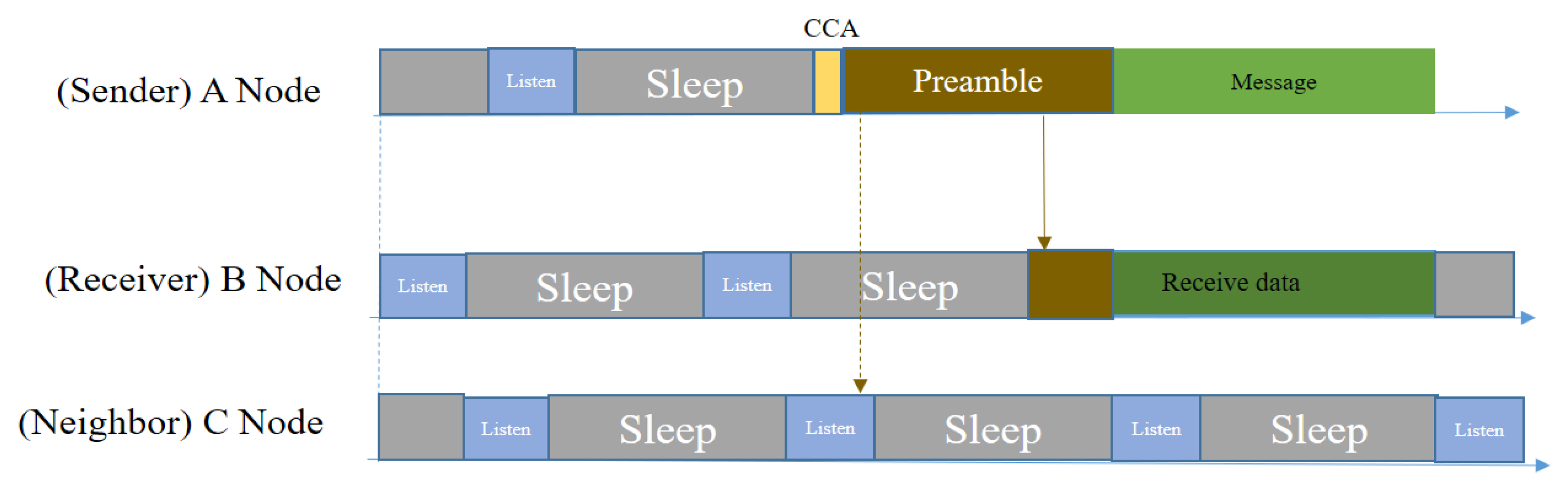 CCA

(Sender) A Node

Listen

Sleep

Preamble

Message

(Receiver) B Node

Listen

Sleep

Listen

Sleep

Receive data

(Neighbor) C Node

Listen

Sleep

Listen

Sleep

Listen

Sleep

Listen